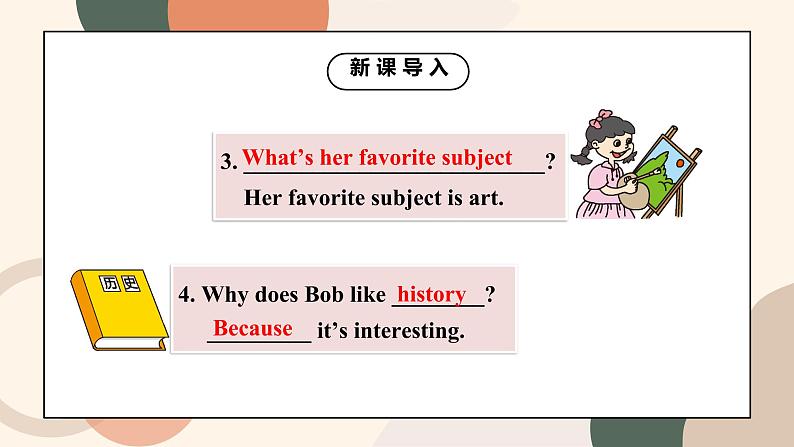 新课导入

3. What's her favorite subject?
Her favorite subject is art.

历史

4. Why does Bob like history?
Because it's interesting.